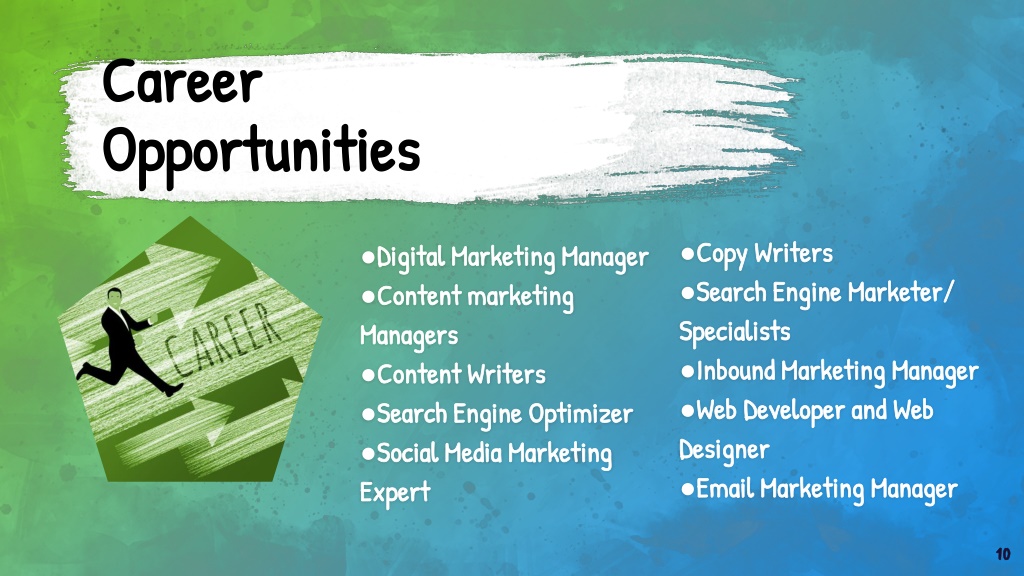 Career Opportunities

CAREER

●Digital Marketing Manager
●Content marketing Managers
●Content Writers
●Search Engine Optimizer
●Social Media Marketing Expert

●Copy Writers
●Search Engine Marketer/ Specialists
●Inbound Marketing Manager
●Web Developer and Web Designer
●Email Marketing Manager

10